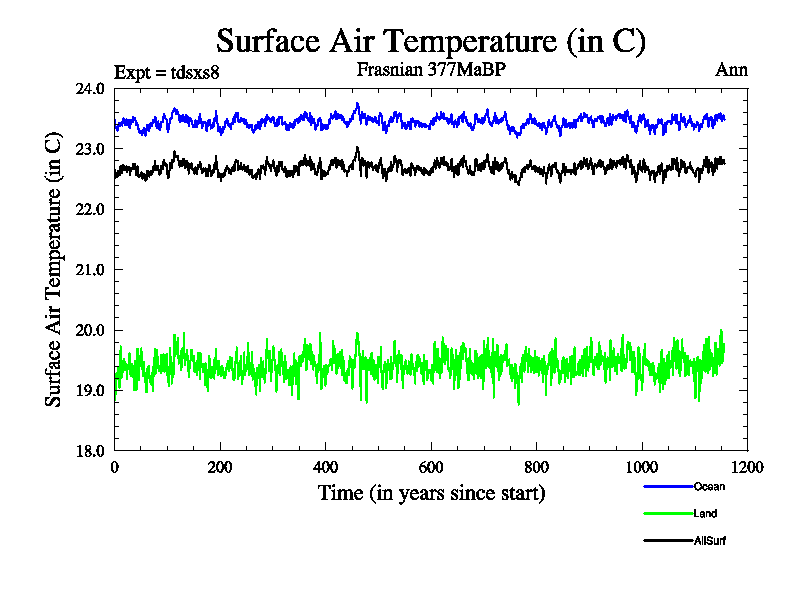 Surface Air Temperature (in C)

Expt = tdsxs8

Frasnian 377MaBP

Ann

Surface Air Temperature (in C)

24.0
23.0
22.0
21.0
20.0
19.0
18.0

0
200
400
600
800
1000
1200

Time (in years since start)

Ocean
Land
AllSurf